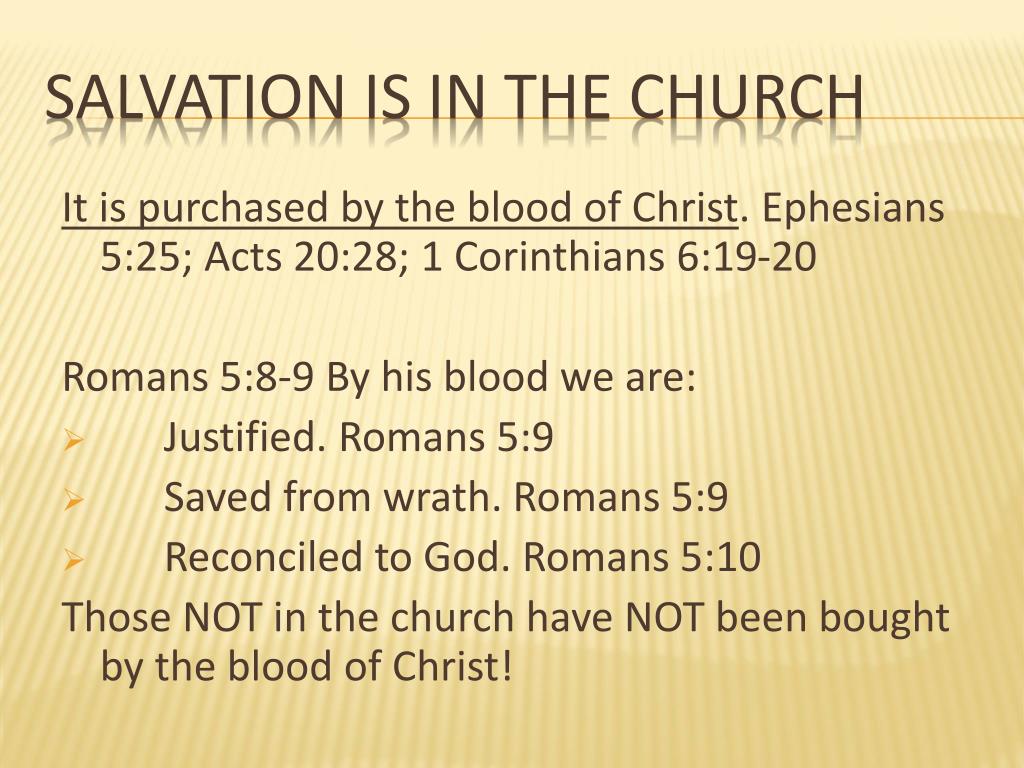 SALVATION IS IN THE CHURCH

It is purchased by the blood of Christ. Ephesians 5:25; Acts 20:28; 1 Corinthians 6:19-20

Romans 5:8-9 By his blood we are:
➢ Justified. Romans 5:9
➢ Saved from wrath. Romans 5:9
➢ Reconciled to God. Romans 5:10
Those NOT in the church have NOT been bought by the blood of Christ!